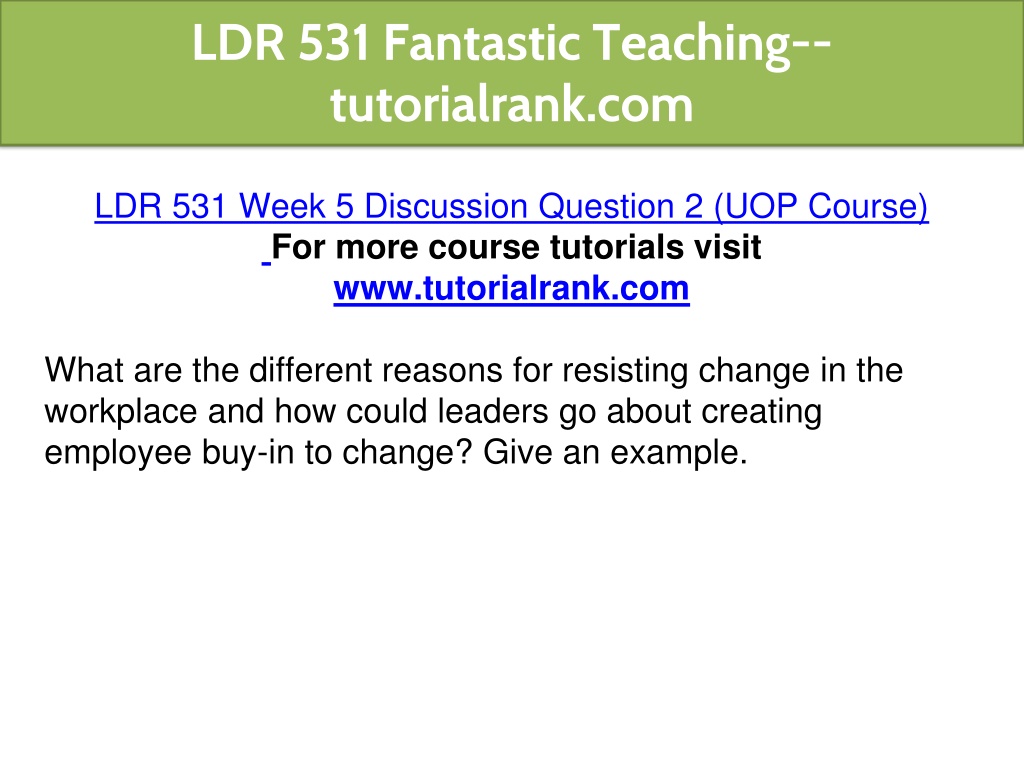 LDR 531 Fantastic Teaching--tutorialrank.com

LDR 531 Week 5 Discussion Question 2 (UOP Course)
For more course tutorials visit
www.tutorialrank.com

What are the different reasons for resisting change in the workplace and how could leaders go about creating employee buy-in to change? Give an example.